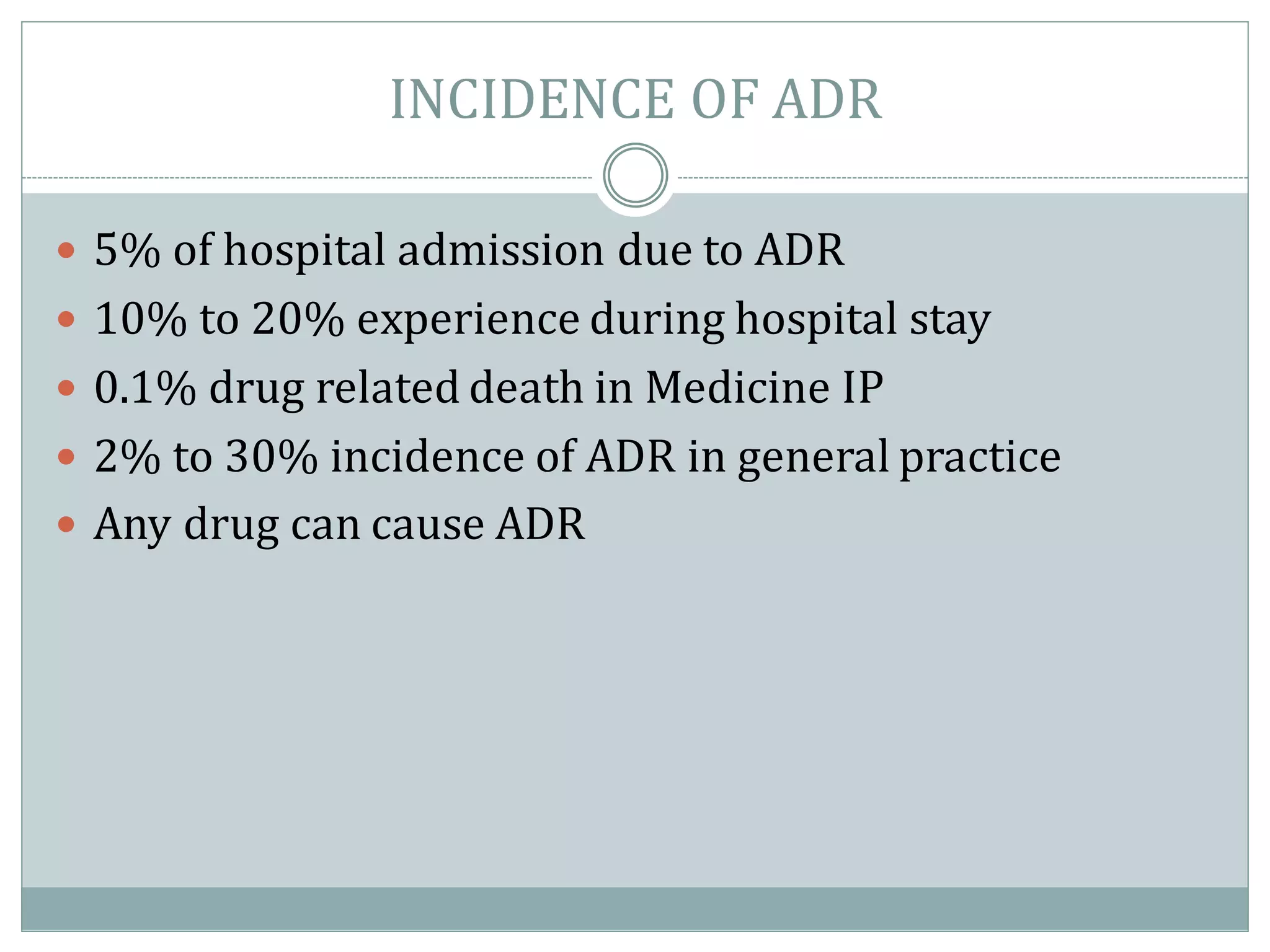 INCIDENCE OF ADR

- 5% of hospital admission due to ADR
- 10% to 20% experience during hospital stay
- 0.1% drug related death in Medicine IP
- 2% to 30% incidence of ADR in general practice
- Any drug can cause ADR